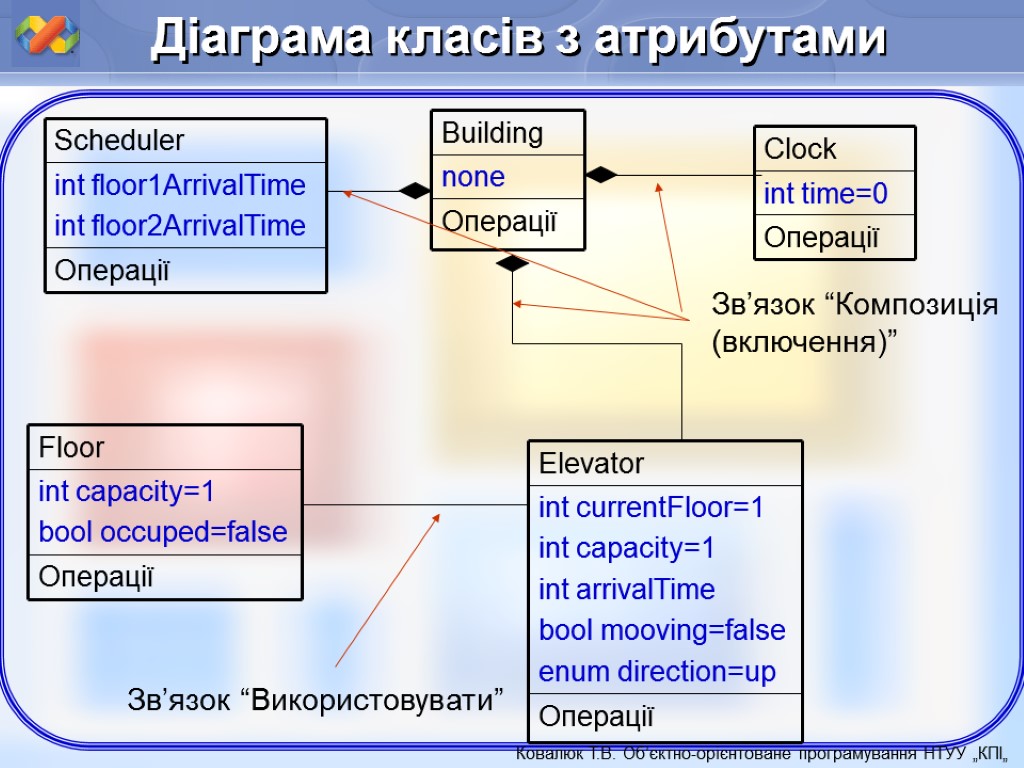 Діаграма класів з атрибутами

Scheduler
int floor1ArrivalTime
int floor2ArrivalTime
Операції

Building
none
Операції

Clock
int time=0
Операції

Зв’язок “Композиція (включення)”

Floor
int capacity=1
bool occuped=false
Операції

Elevator
int currentFloor=1
int capacity=1
int arrivalTime
bool mooving=false
enum direction=up
Операції

Зв’язок “Використовувати”

Ковалюк Т.В. Об’єктно-орієнтоване програмування НТУУ „КПІ„